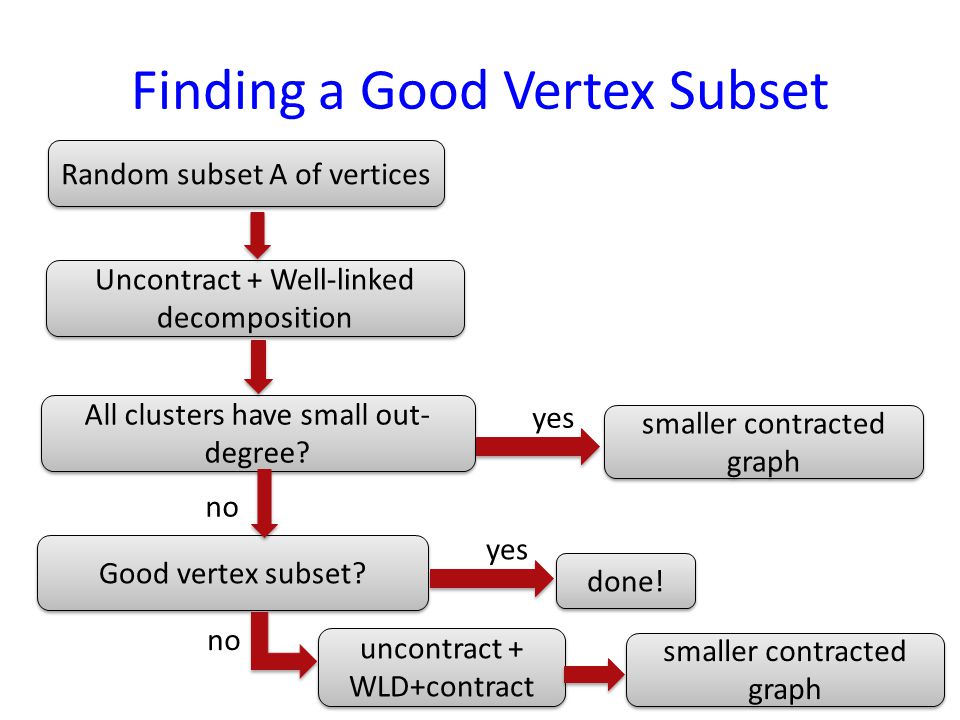 Finding a Good Vertex Subset

Random subset A of vertices

Uncontract + Well-linked decomposition

All clusters have small out-degree?

yes

smaller contracted graph

no

Good vertex subset?

yes

done!

no

uncontract + WLD+contract

smaller contracted graph